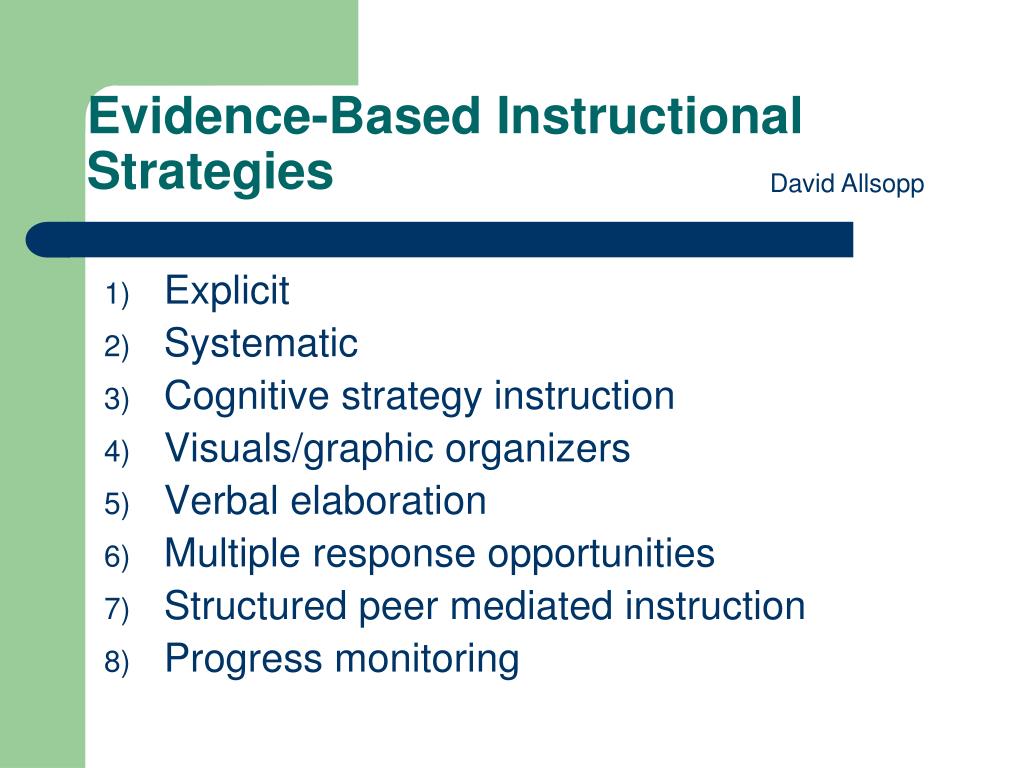 Evidence-Based Instructional Strategies

David Allsopp

1) Explicit
2) Systematic
3) Cognitive strategy instruction
4) Visuals/graphic organizers
5) Verbal elaboration
6) Multiple response opportunities
7) Structured peer mediated instruction
8) Progress monitoring